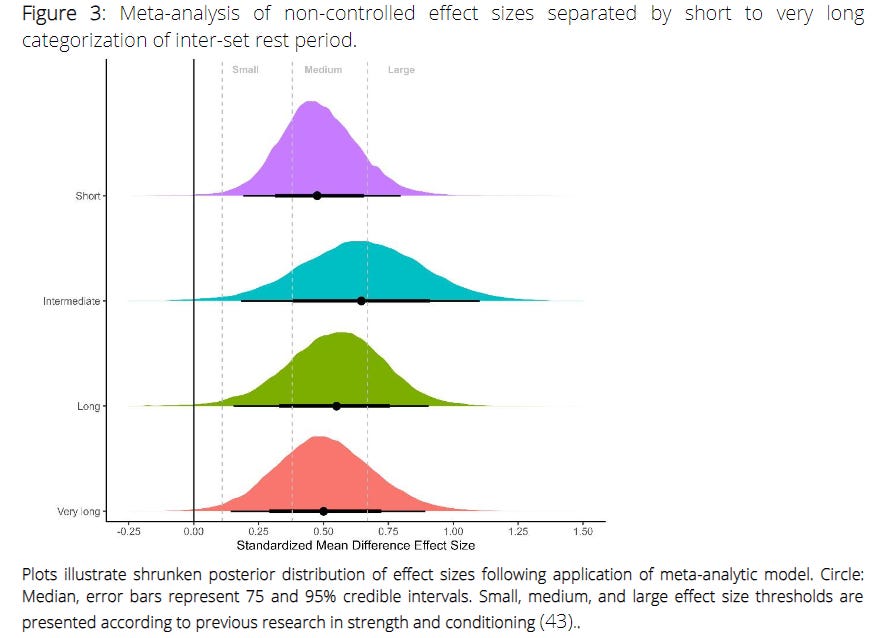 Figure 3: Meta-analysis of non-controlled effect sizes separated by short to very long categorization of inter-set rest period.

Small
Medium
Large

Short
Intermediate
Long
Very long

-0.25
0.00
0.25
0.50
0.75
1.00
1.25
1.50

Standardized Mean Difference Effect Size

Plots illustrate shrunken posterior distribution of effect sizes following application of meta-analytic model. Circle: Median, error bars represent 75 and 95% credible intervals. Small, medium, and large effect size thresholds are presented according to previous research in strength and conditioning (43)..